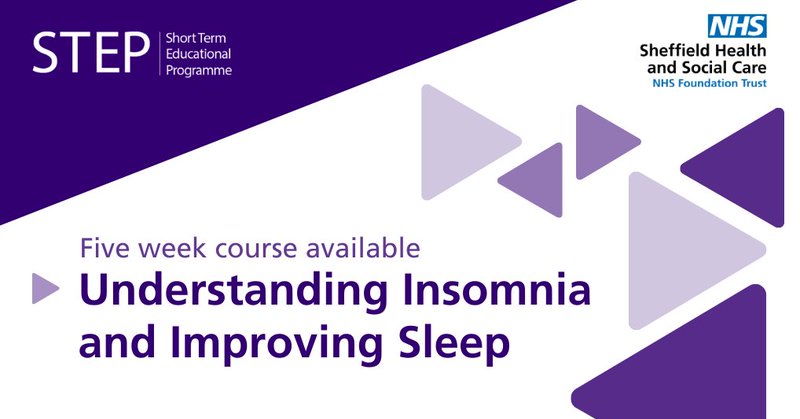 STEP Short Term Educational Programme

NHS
Sheffield Health and Social Care
NHS Foundation Trust

Five week course available

Understanding Insomnia and Improving Sleep